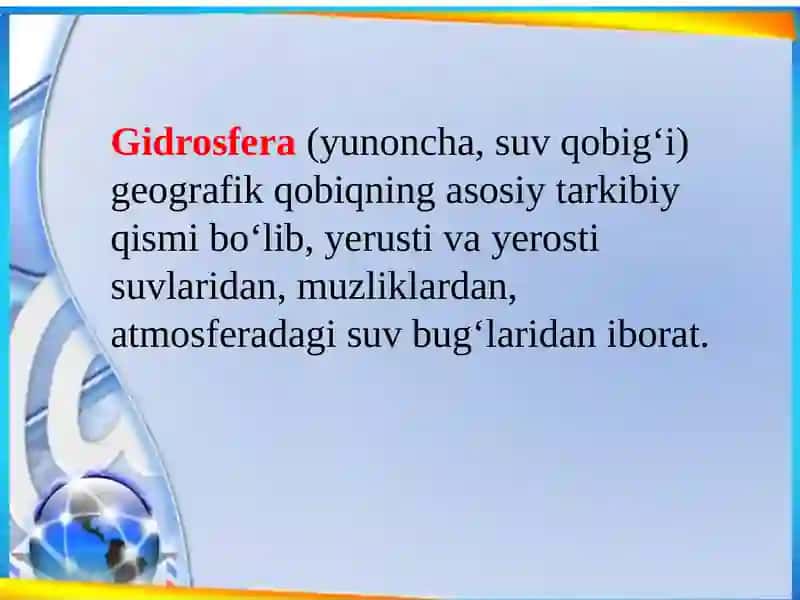 Gidrosfera (yunoncha, suv qobig‘i) geografik qobiqning asosiy tarkibiy qismi bo‘lib, yerusti va yerosti suvlaridan, muzliklardan, atmosferadagi suv bug‘laridan iborat.